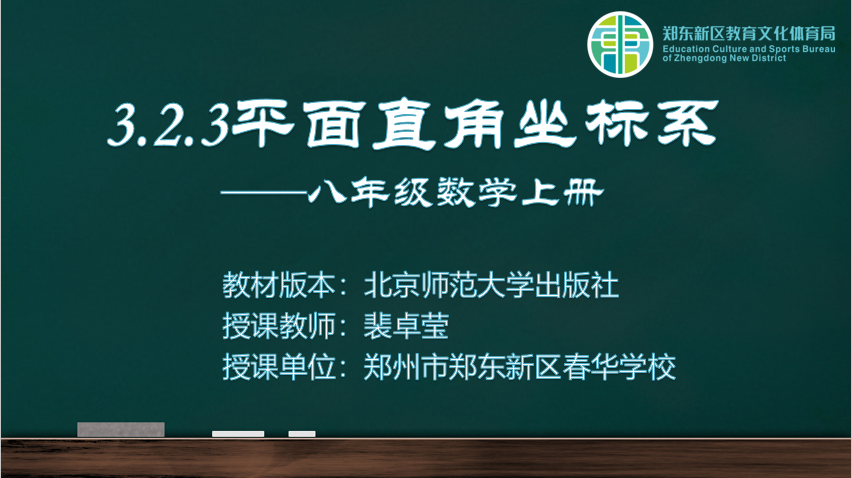 郑东新区教育文化体育局
Education Culture and Sports Bureau of Zhengdong New District

3.2.3平面直角坐标系

——八年级数学上册

教材版本：北京师范大学出版社
授课教师：裴卓莹
授课单位：郑州市郑东新区春华学校